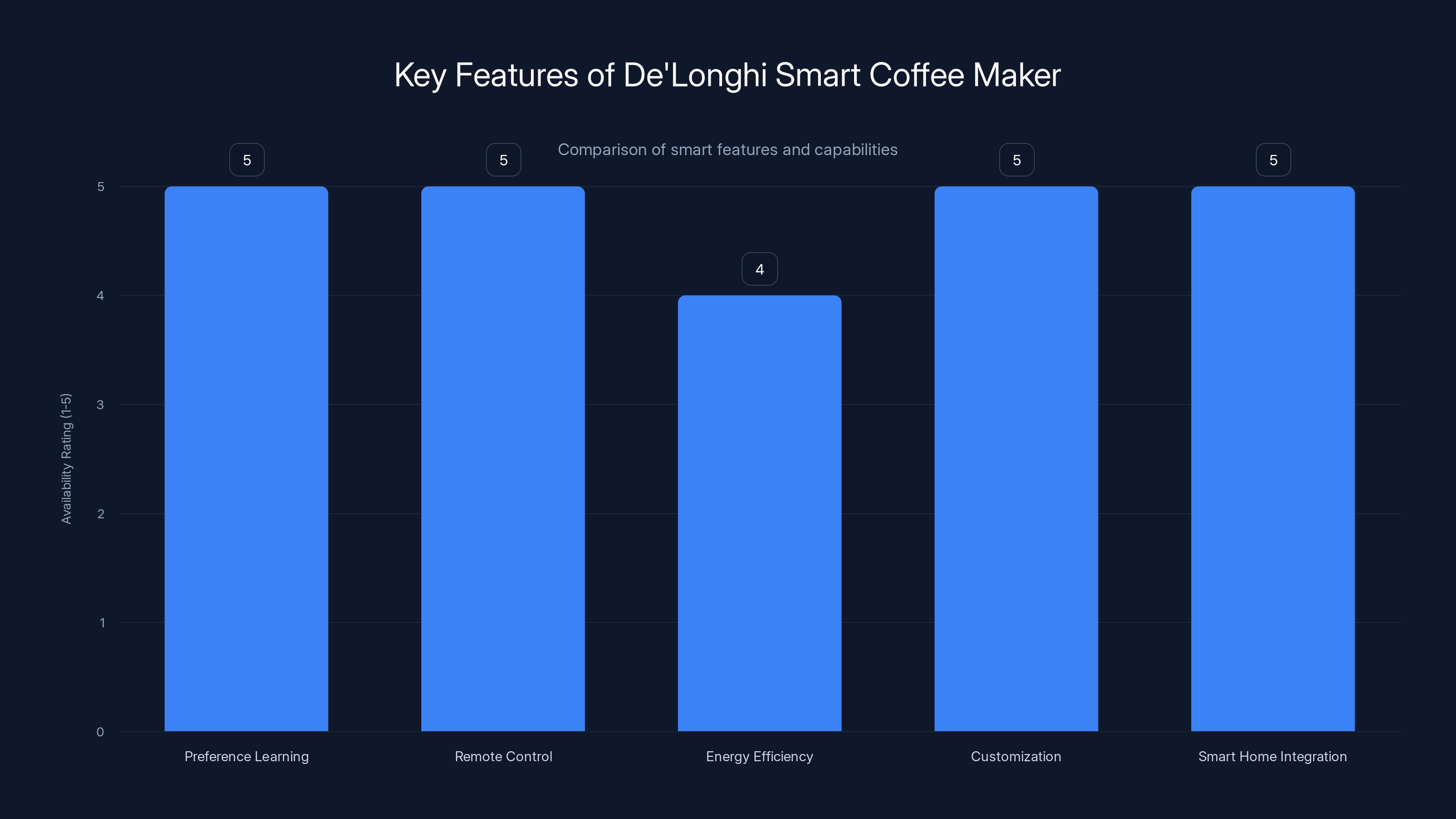 Key Features of De'Longhi Smart Coffee Maker

Comparison of smart features and capabilities

Availability Rating (1-5)

5
4
3
2
1
0

5
5
4
5
5

Preference Learning
Remote Control
Energy Efficiency
Customization
Smart Home Integration